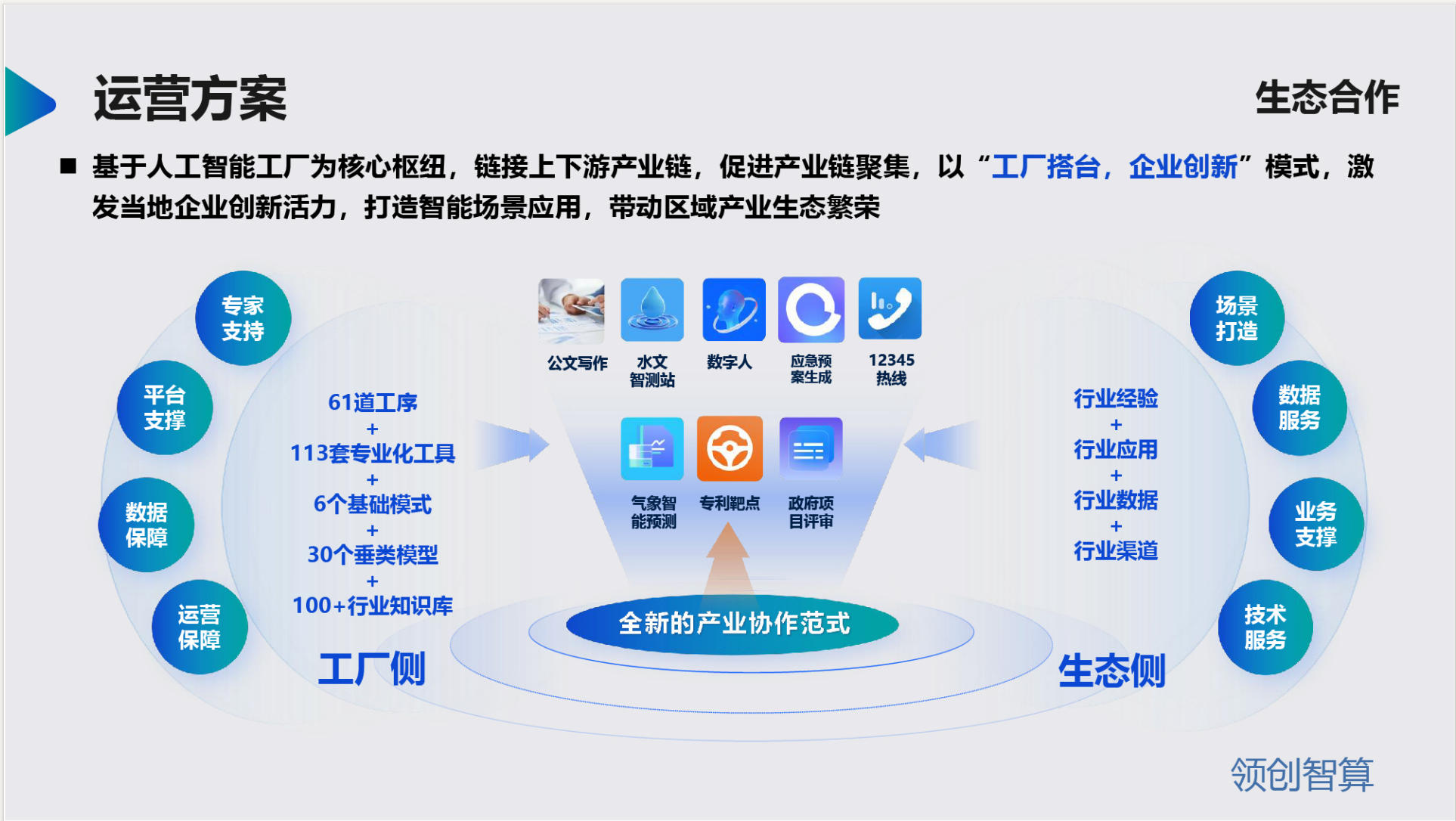 运营方案

生态合作

■ 基于人工智能工厂为核心枢纽，链接上下游产业链，促进产业链聚集，以“工厂搭台，企业创新”模式，激发当地企业创新活力，打造智能场景应用，带动区域产业生态繁荣

专家支持

平台支撑

数据保障

运营保障

61道工序
+
113套专业化工具
+
6个基础模式
+
30个垂类模型
+
100+行业知识库

工厂侧

公文写作

水文智测站

数字人

应急预案生成

12345热线

气象智能预测

专利靶点

政府项目评审

全新的产业协作范式

行业经验
+
行业应用
+
行业数据
+
行业渠道

生态侧

场景打造

数据服务

业务支撑

技术服务

领创智算